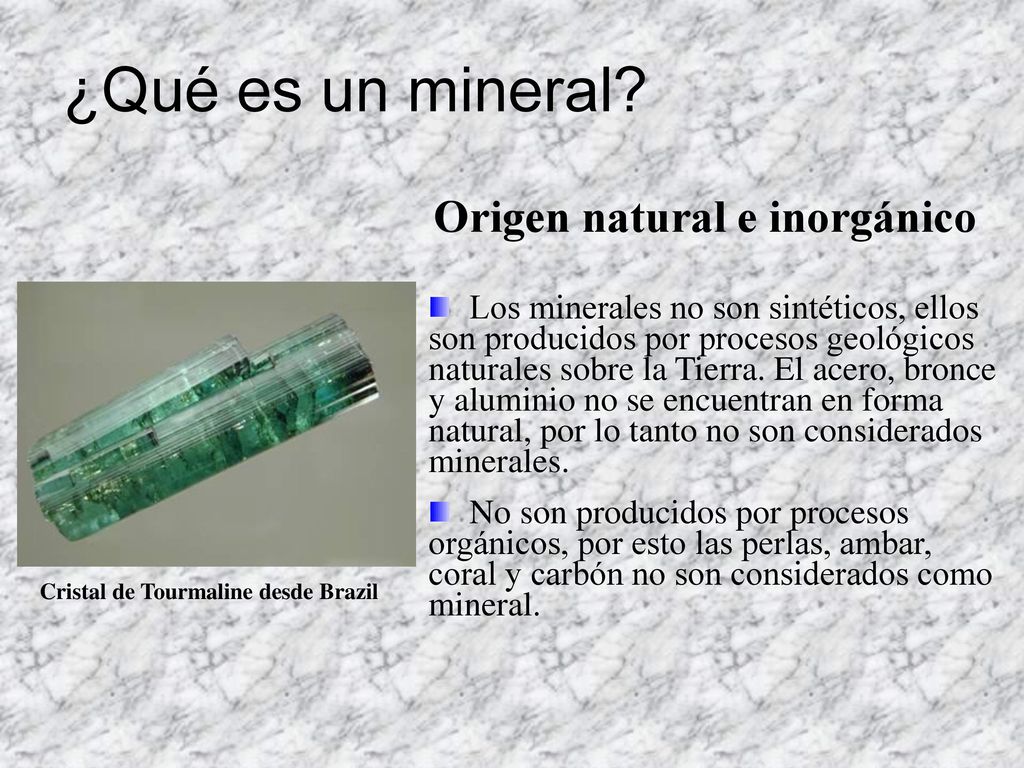 ¿Qué es un mineral?

Origen natural e inorgánico

Los minerales no son sintéticos, ellos son producidos por procesos geológicos naturales sobre la Tierra. El acero, bronce y aluminio no se encuentran en forma natural, por lo tanto no son considerados minerales.

No son producidos por procesos orgánicos, por esto las perlas, ambar, coral y carbón no son considerados como mineral.

Cristal de Tourmaline desde Brazil